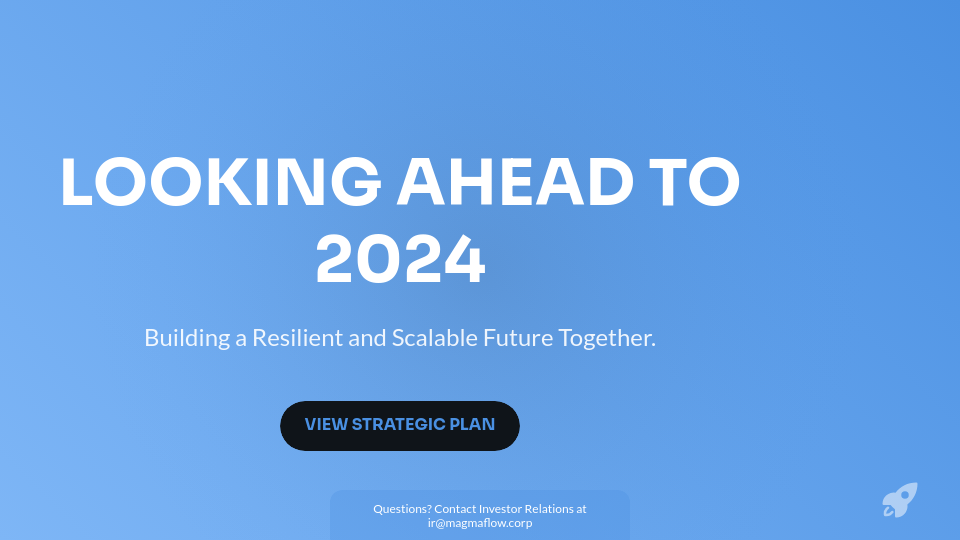 LOOKING AHEAD TO 2024

Building a Resilient and Scalable Future Together.

VIEW STRATEGIC PLAN

Questions? Contact Investor Relations at ir@magmaflow.corp